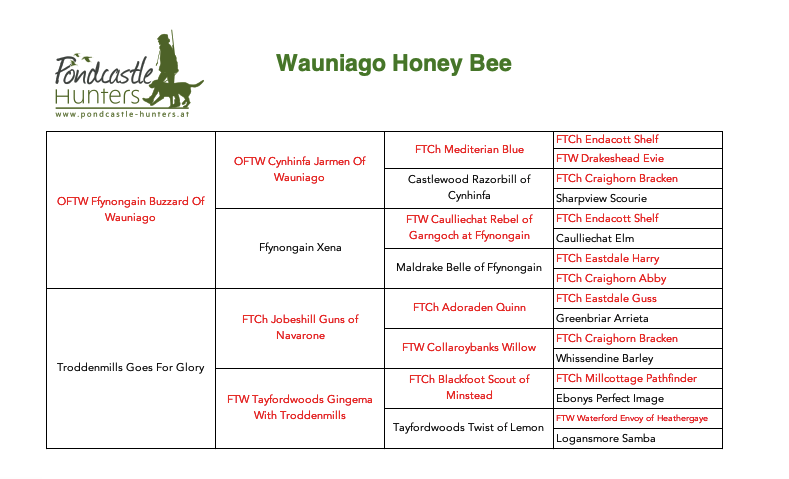 Pondcastle Hunters
www.pondcastle-hunters.at

Wauniago Honey Bee

| | | | |
|---|---|---|---|
| OFTW Ffynongain Buzzard Of Wauniago | OFTW Cynhinfa Jarmen Of Wauniago | FTCh Mediterian Blue | FTCh Endacott Shelf |
| | | | FTW Drakeshead Evie |
| | | Castlewood Razorbill of Cynhinfa | FTCh Craighorn Bracken |
| | | | Sharpview Scourie |
| | Ffynongain Xena | FTW Caulliechat Rebel of Garngoch at Ffynongain | FTCh Endacott Shelf |
| | | | Caulliechat Elm |
| | | Maldrake Belle of Ffynongain | FTCh Eastdale Harry |
| | | | FTCh Craighorn Abby |
| Troddenmills Goes For Glory | FTCh Jobeshill Guns of Navarone | FTCh Adoraden Quinn | FTCh Eastdale Guss |
| | | | Greenbriar Arrieta |
| | | FTW Collaroybanks Willow | FTCh Craighorn Bracken |
| | | | Whissendine Barley |
| | FTW Tayfordwoods Gingema With Troddenmills | FTCh Blackfoot Scout of Minstead | FTCh Millcottage Pathfinder |
| | | | Ebonys Perfect Image |
| | | Tayfordwoods Twist of Lemon | FTW Waterford Envoy of Heathergaye |
| | | | Logansmore Samba |